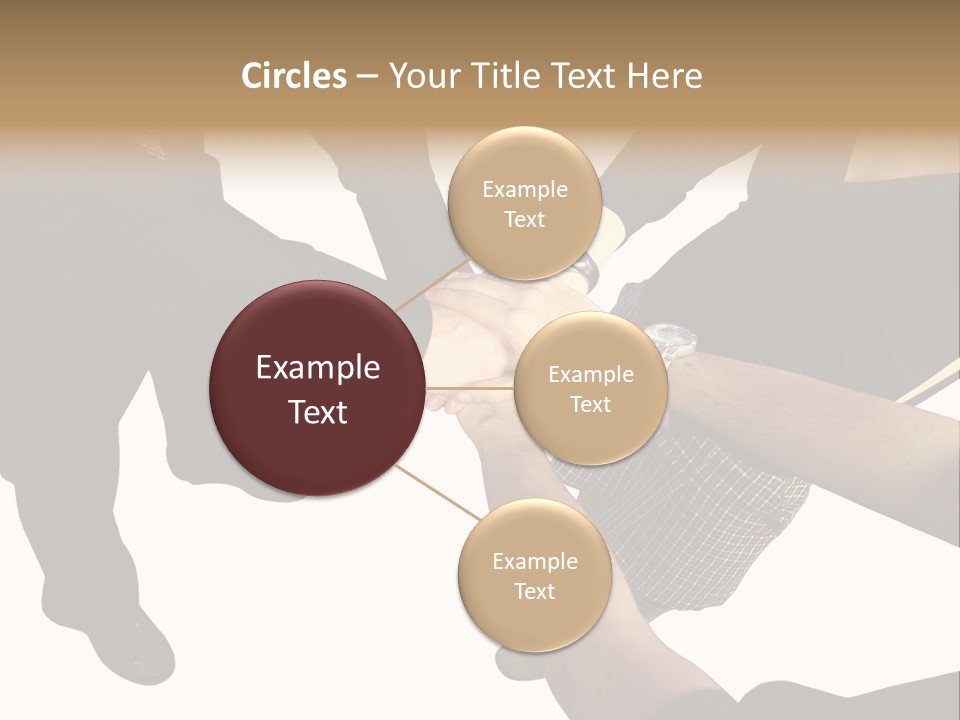 Circles – Your Title Text Here

Example Text

Example Text

Example Text

Example Text